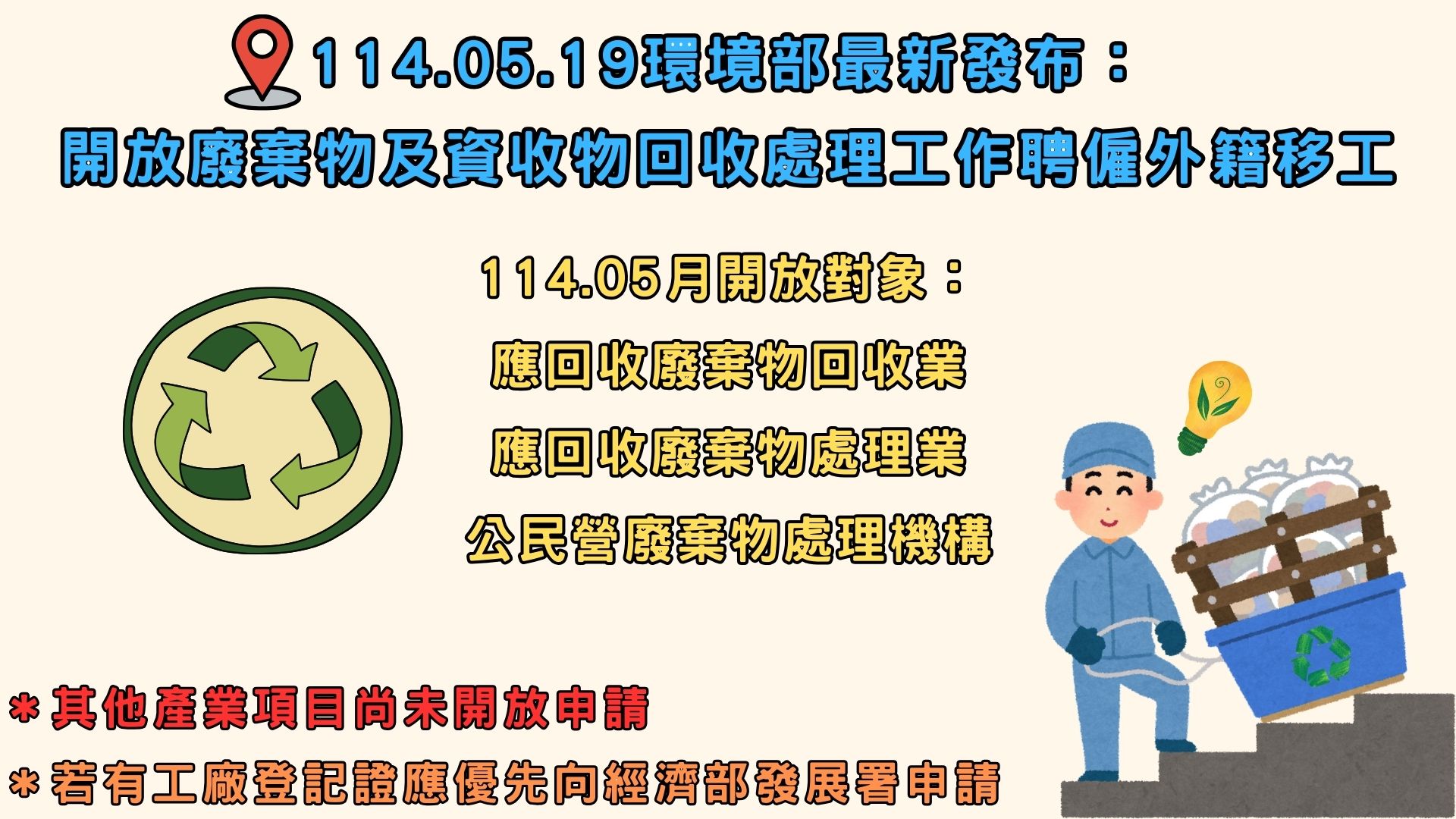 114.05.19環境部最新發布：
開放廢棄物及資收物回收處理工作聘僱外籍移工

114.05月開放對象：
應回收廢棄物回收業
應回收廢棄物處理業
公民營廢棄物處理機構

＊其他產業項目尚未開放申請
＊若有工廠登記證應優先向經濟部發展署申請